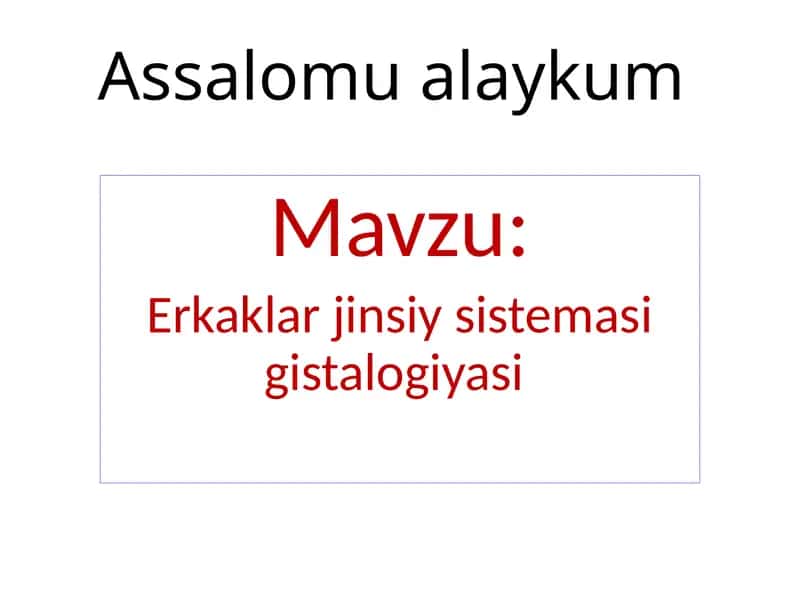 Assalomu alaykum

Mavzu:

Erkaklar jinsiy sistemasi gistalogiyasi